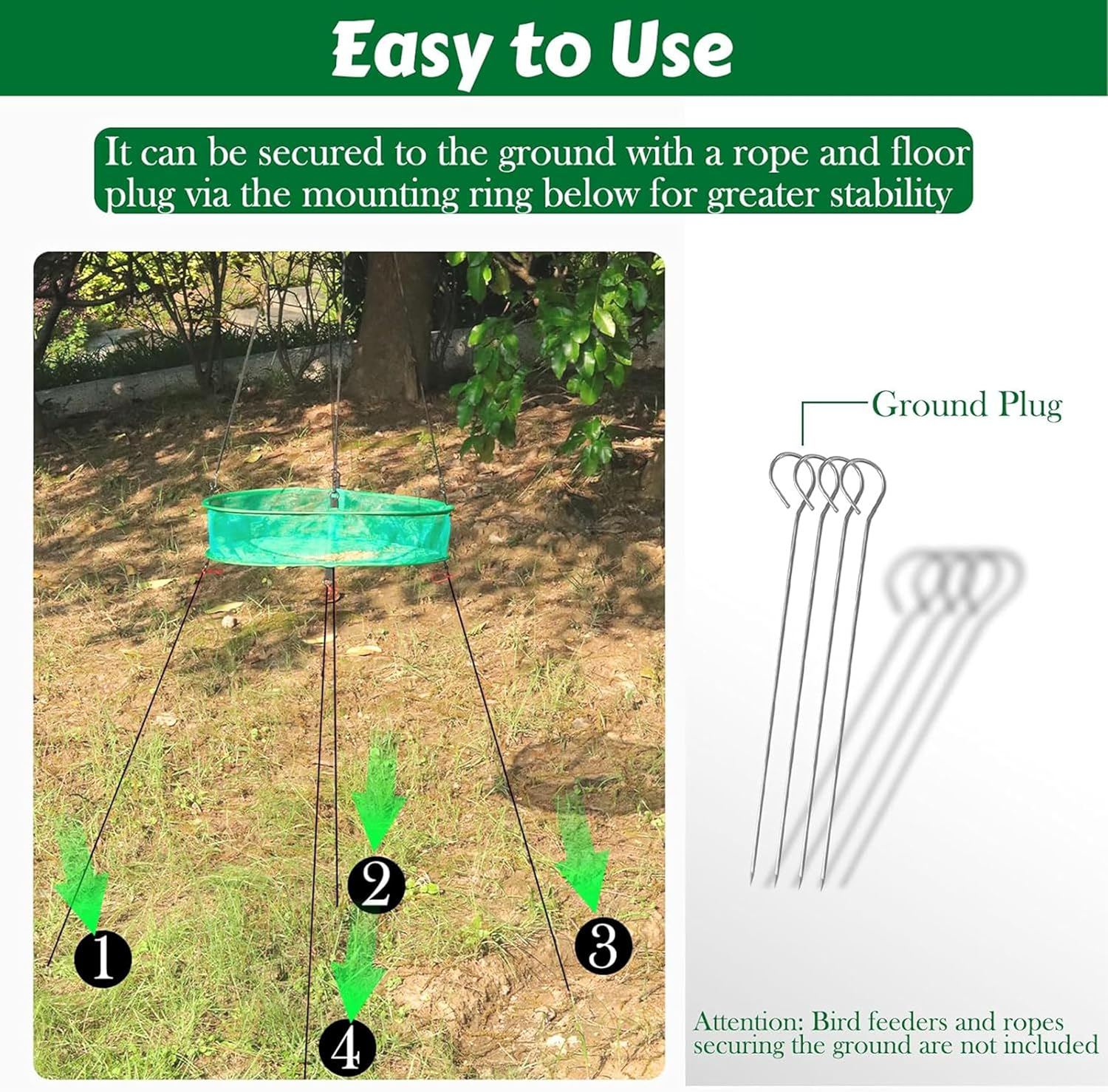 Easy to Use

It can be secured to the ground with a rope and floor plug via the mounting ring below for greater stability

Ground Plug

1

2

3

4

Attention: Bird feeders and ropes securing the ground are not included